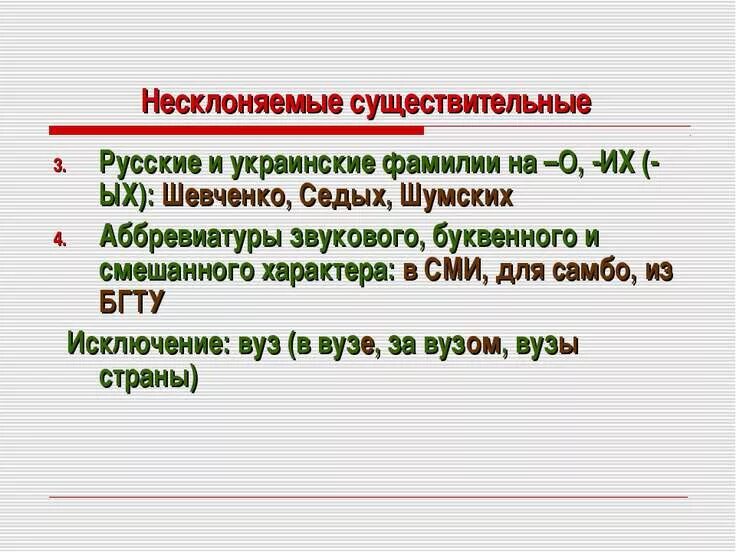 Несклоняемые существительные

3. Русские и украинские фамилии на –О, -ИХ (-ЫХ): Шевченко, Седых, Шумских

4. Аббревиатуры звукового, буквенного и смешанного характера: в СМИ, для самбо, из БГТУ

Исключение: вуз (в вузе, за вузом, вузы страны)